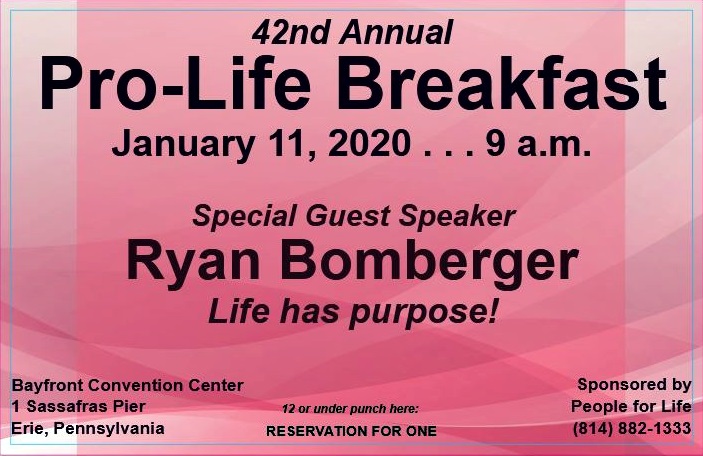 42nd Annual

Pro-Life Breakfast

January 11, 2020 . . . 9 a.m.

Special Guest Speaker

Ryan Bomberger

Life has purpose!

Bayfront Convention Center
1 Sassafras Pier
Erie, Pennsylvania

12 or under punch here:
RESERVATION FOR ONE

Sponsored by
People for Life
(814) 882-1333